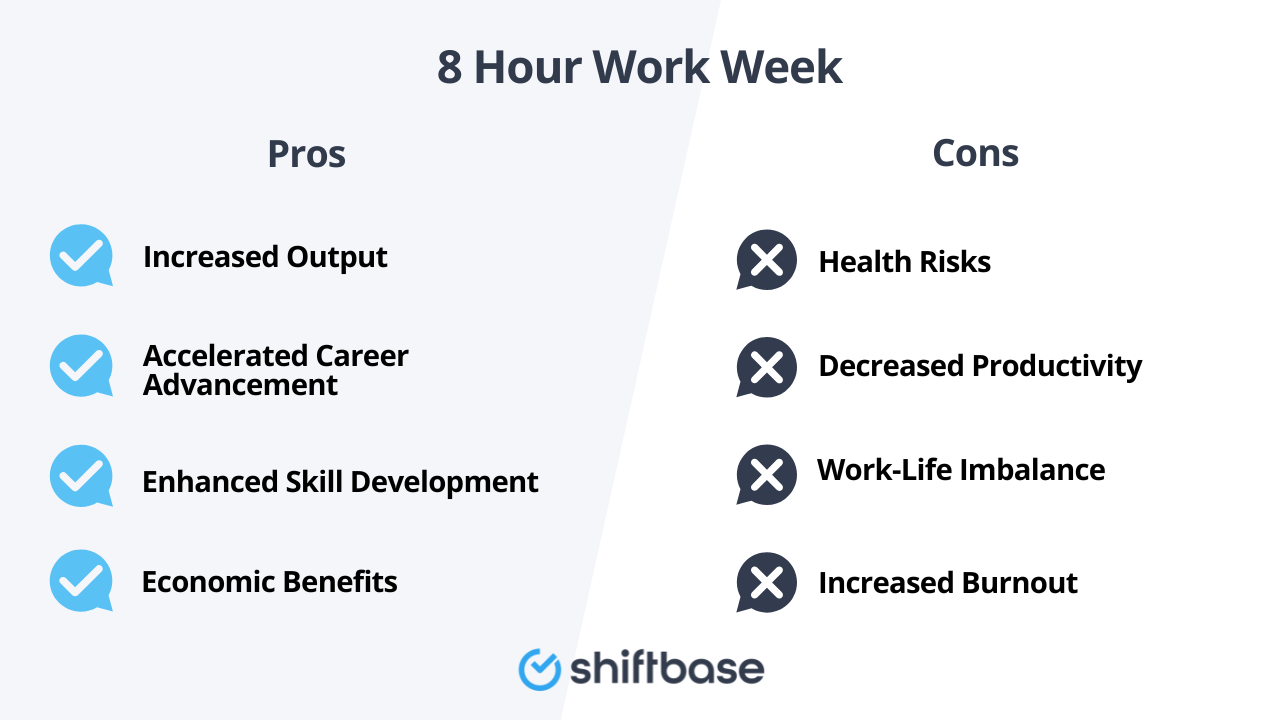 8 Hour Work Week

Pros

Increased Output

Accelerated Career Advancement

Enhanced Skill Development

Economic Benefits

Cons

Health Risks

Decreased Productivity

Work-Life Imbalance

Increased Burnout

shiftbase